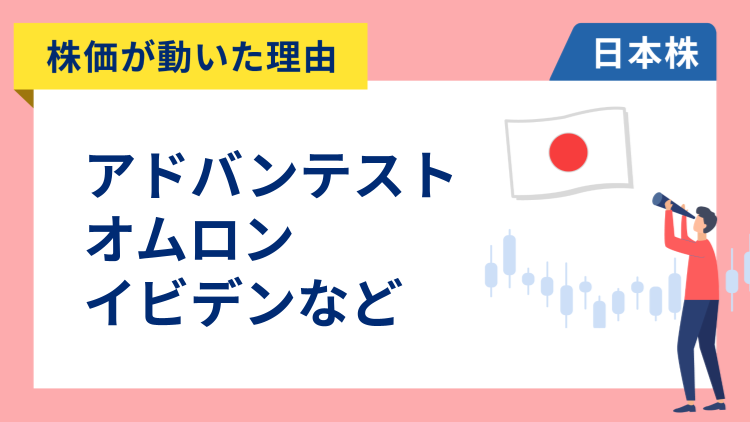 株価が動いた理由

日本株

アドバンテスト
オムロン
イビデンなど